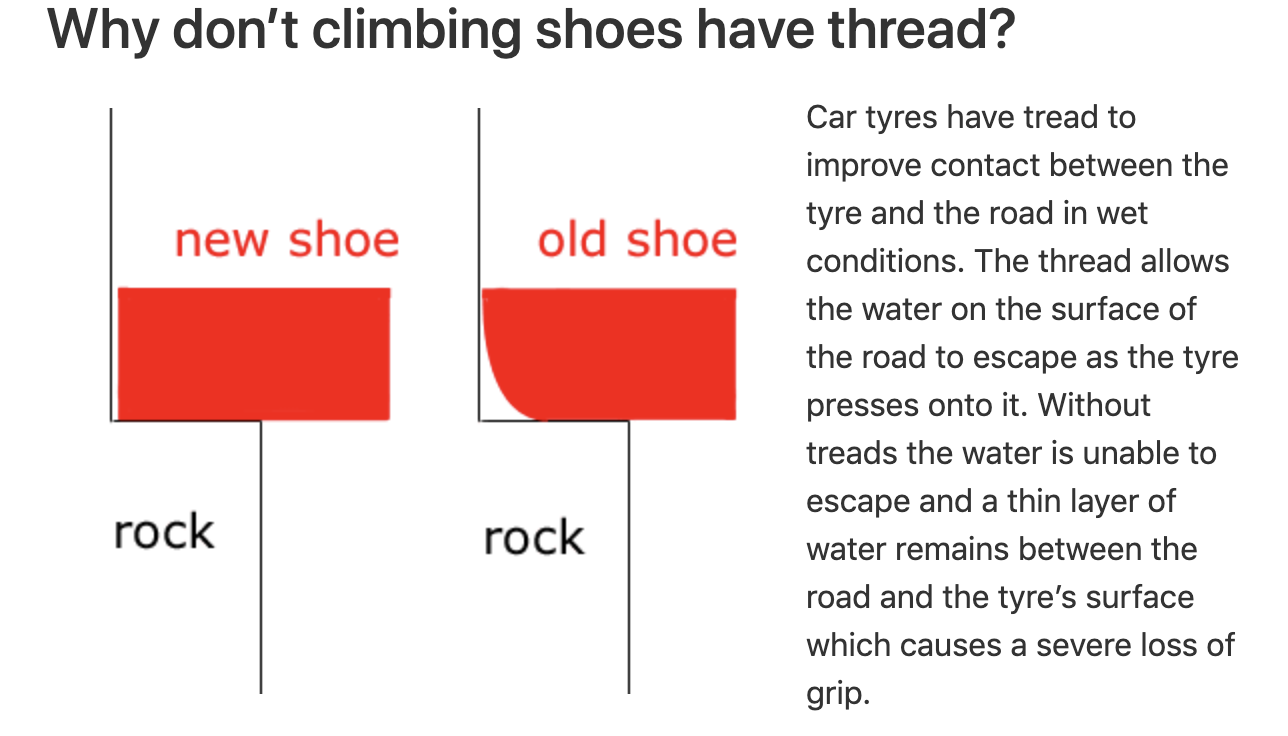 Why don’t climbing shoes have thread?

new shoe

rock

old shoe

rock

Car tyres have tread to improve contact between the tyre and the road in wet conditions. The thread allows the water on the surface of the road to escape as the tyre presses onto it. Without treads the water is unable to escape and a thin layer of water remains between the road and the tyre’s surface which causes a severe loss of grip.